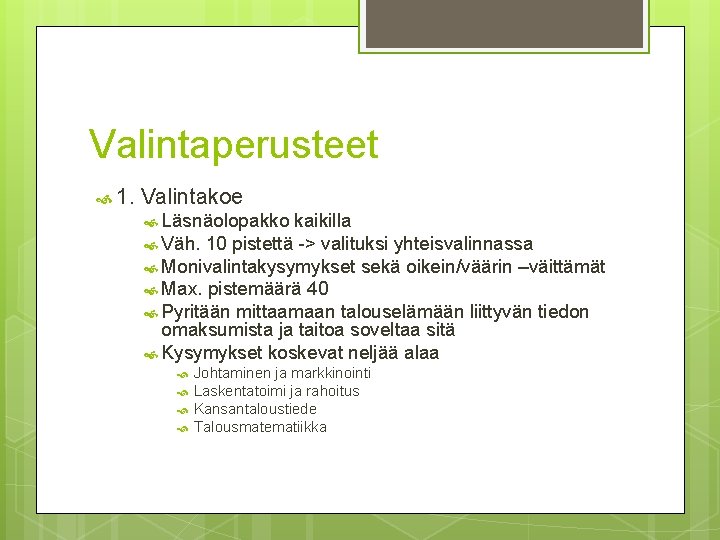 Valintaperusteet

1. Valintakoe

Läsnäolopakko kaikilla

Väh. 10 pistettä -> valituksi yhteisvalinnassa

Monivalintakysymykset sekä oikein/väärin –väittämät

Max. pistemäärä 40

Pyritään mittaamaan talouselämään liittyvän tiedon omaksumista ja taitoa soveltaa sitä

Kysymykset koskevat neljää alaa

Johtaminen ja markkinointi

Laskentatoimi ja rahoitus

Kansantaloustiede

Talousmatematiikka